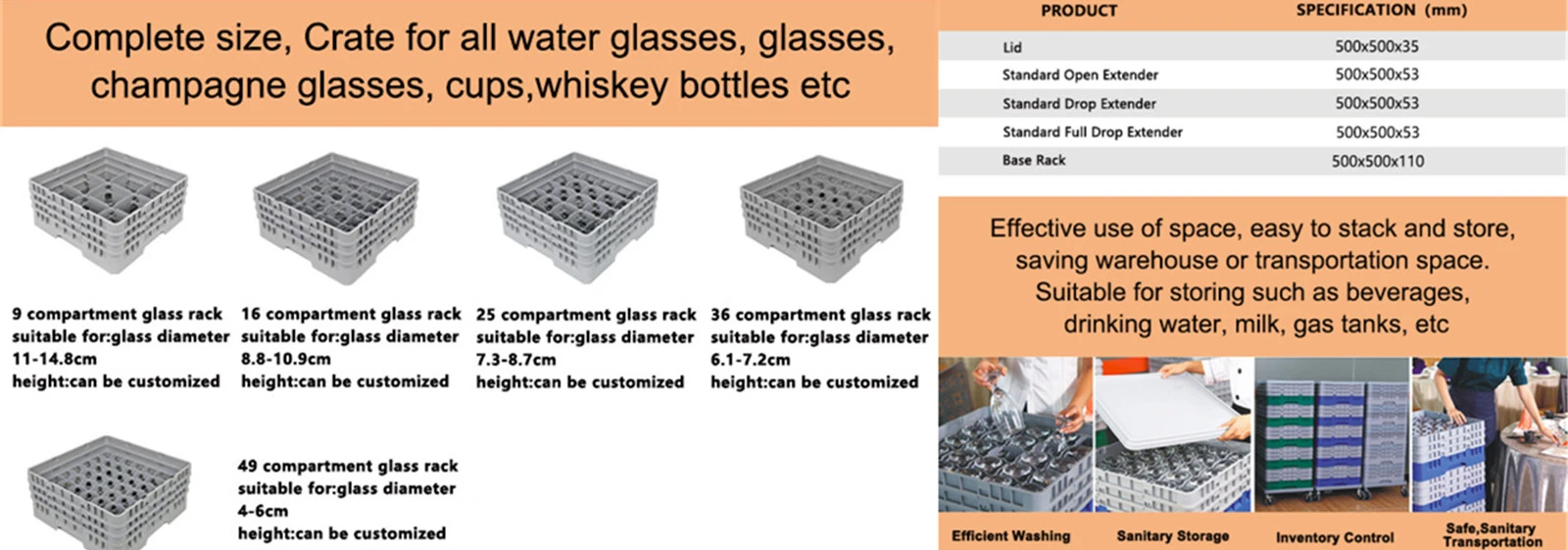 Complete size, Crate for all water glasses, glasses, champagne glasses, cups,whiskey bottles etc

9 compartment glass rack
suitable for:glass diameter
11-14.8cm
height:can be customized

16 compartment glass rack
suitable for:glass diameter
8.8-10.9cm
height:can be customized

25 compartment glass rack
suitable for:glass diameter
7.3-8.7cm
height:can be customized

36 compartment glass rack
suitable for:glass diameter
6.1-7.2cm
height:can be customized

49 compartment glass rack
suitable for:glass diameter
4-6cm
height:can be customized

| PRODUCT | SPECIFICATION (mm) |
|---|---|
| Lid | 500x500x35 |
| Standard Open Extender | 500x500x53 |
| Standard Drop Extender | 500x500x53 |
| Standard Full Drop Extender | 500x500x53 |
| Base Rack | 500x500x110 |

Effective use of space, easy to stack and store, saving warehouse or transportation space. Suitable for storing such as beverages, drinking water, milk, gas tanks, etc

Efficient Washing
Sanitary Storage
Inventory Control
Safe,Sanitary Transportation